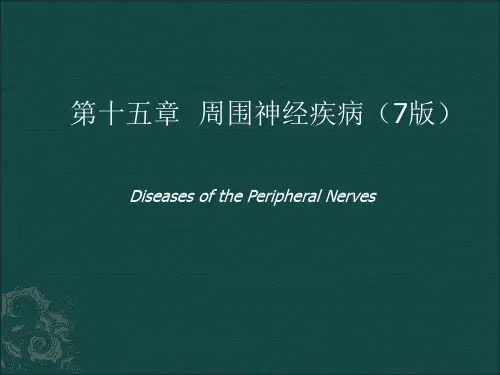 第十五章 周围神经疾病（7版）

Diseases of the Peripheral Nerves